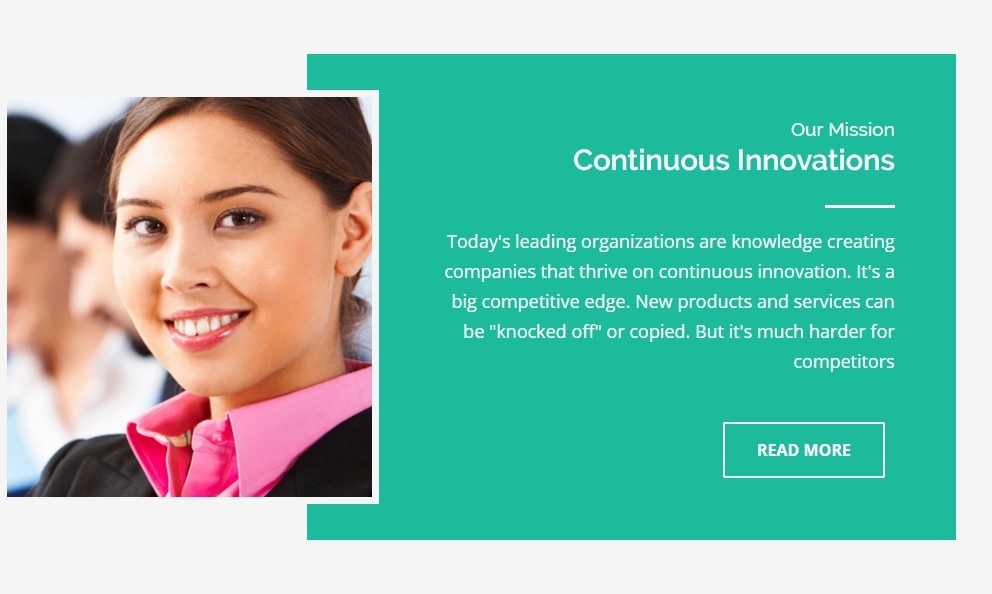 Our Mission
Continuous Innovations

Today's leading organizations are knowledge creating companies that thrive on continuous innovation. It's a big competitive edge. New products and services can be "knocked off" or copied. But it's much harder for competitors

READ MORE